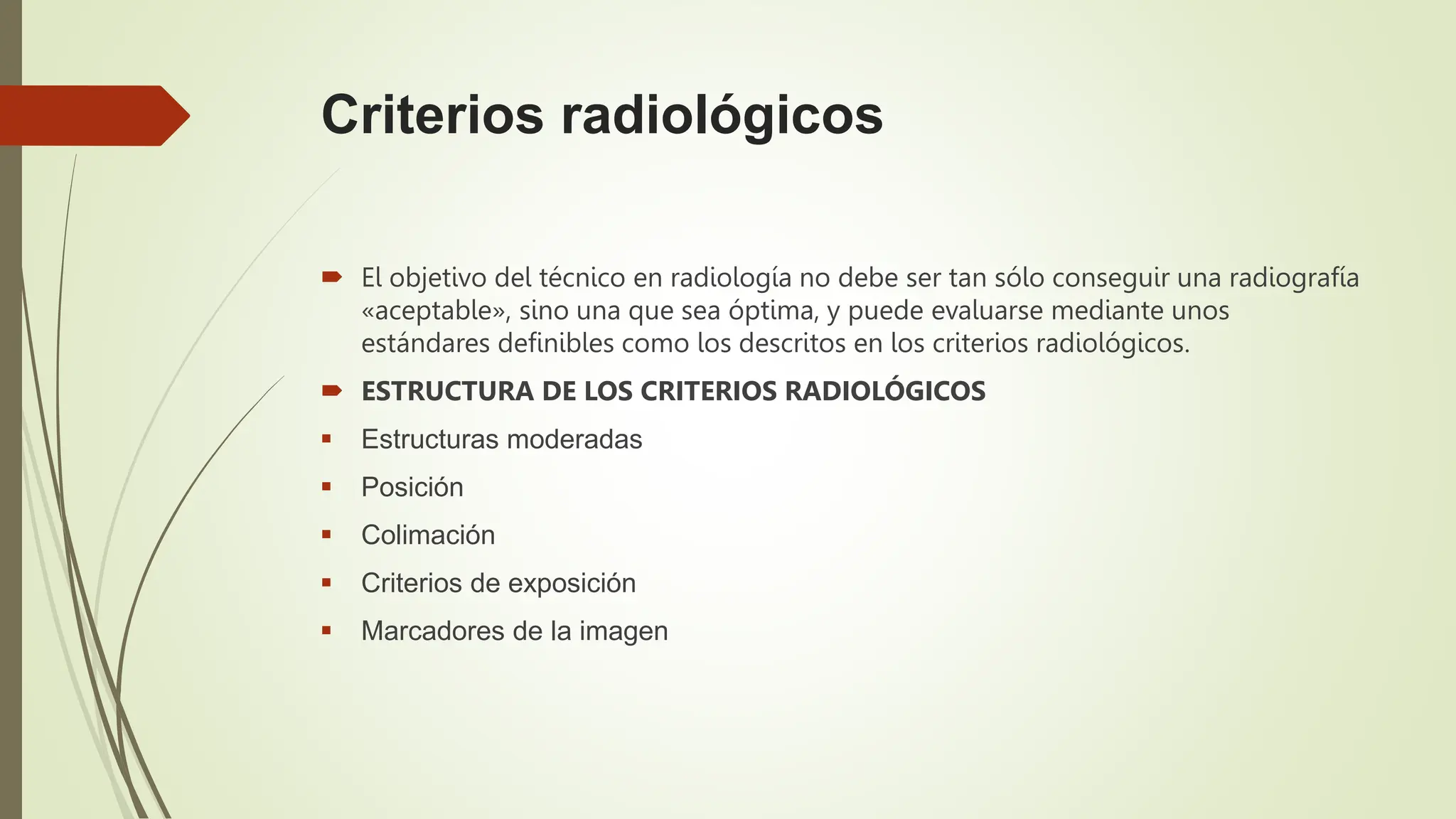 Criterios radiológicos

El objetivo del técnico en radiología no debe ser tan sólo conseguir una radiografía «aceptable», sino una que sea óptima, y puede evaluarse mediante unos estándares definibles como los descritos en los criterios radiológicos.

ESTRUCTURA DE LOS CRITERIOS RADIOLÓGICOS

Estructuras moderadas

Posición

Colimación

Criterios de exposición

Marcadores de la imagen